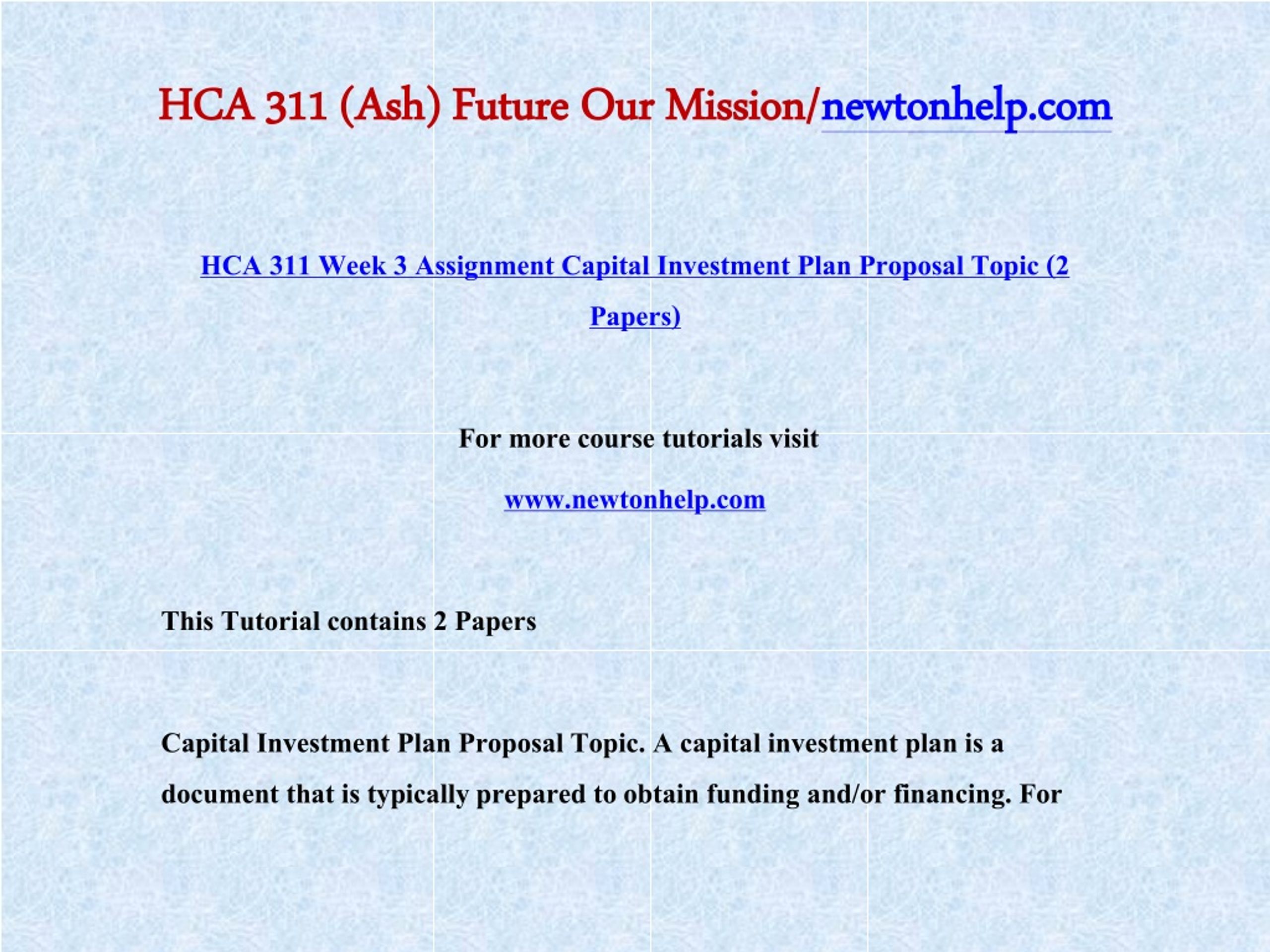 HCA 311 (Ash) Future Our Mission/newtonhelp.com

HCA 311 Week 3 Assignment Capital Investment Plan Proposal Topic (2 Papers)

For more course tutorials visit

www.newtonhelp.com

This Tutorial contains 2 Papers

Capital Investment Plan Proposal Topic. A capital investment plan is a document that is typically prepared to obtain funding and/or financing. For